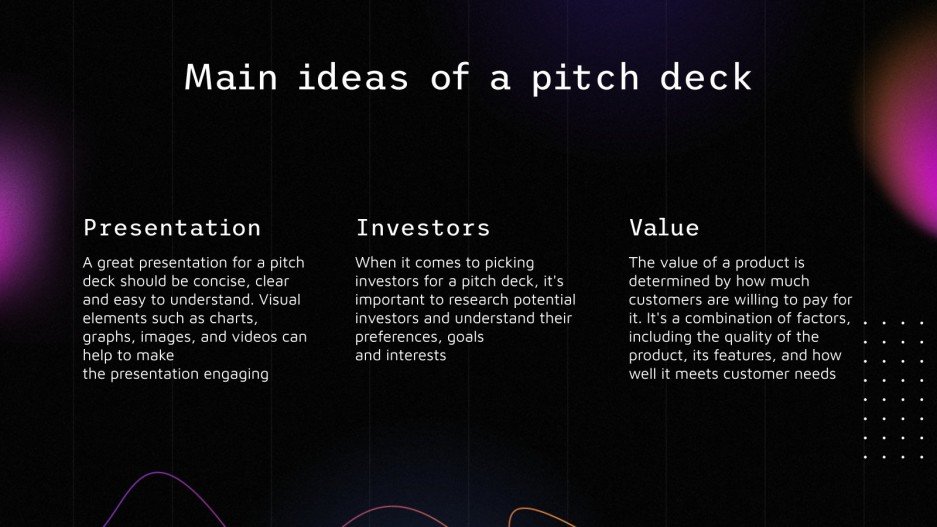 Main ideas of a pitch deck

Presentation

A great presentation for a pitch deck should be concise, clear and easy to understand. Visual elements such as charts, graphs, images, and videos can help to make the presentation engaging

Investors

When it comes to picking investors for a pitch deck, it's important to research potential investors and understand their preferences, goals and interests

Value

The value of a product is determined by how much customers are willing to pay for it. It's a combination of factors, including the quality of the product, its features, and how well it meets customer needs